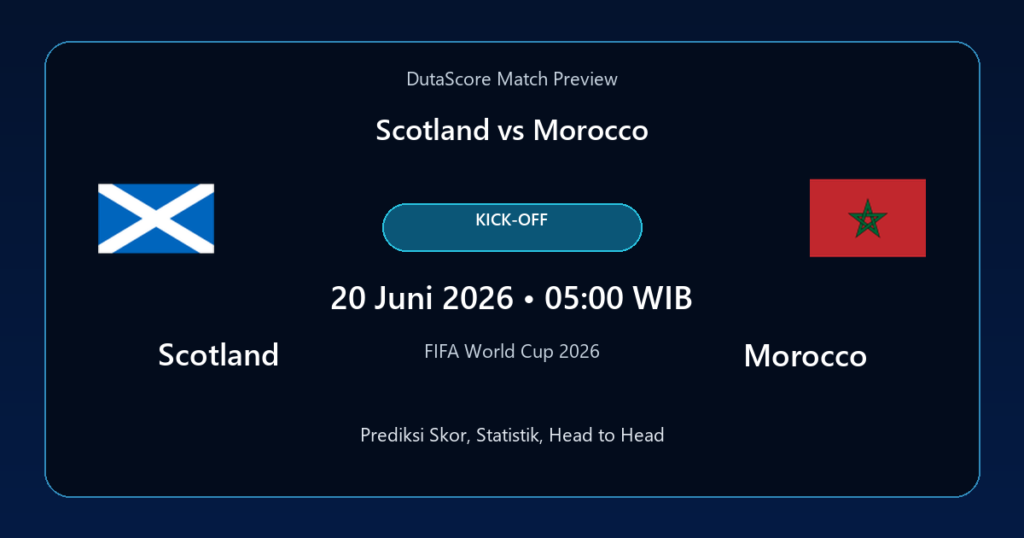 DutaScore Match Preview

Scotland vs Morocco

KICK-OFF

20 Juni 2026 • 05:00 WIB

Scotland

FIFA World Cup 2026

Morocco

Prediksi Skor, Statistik, Head to Head